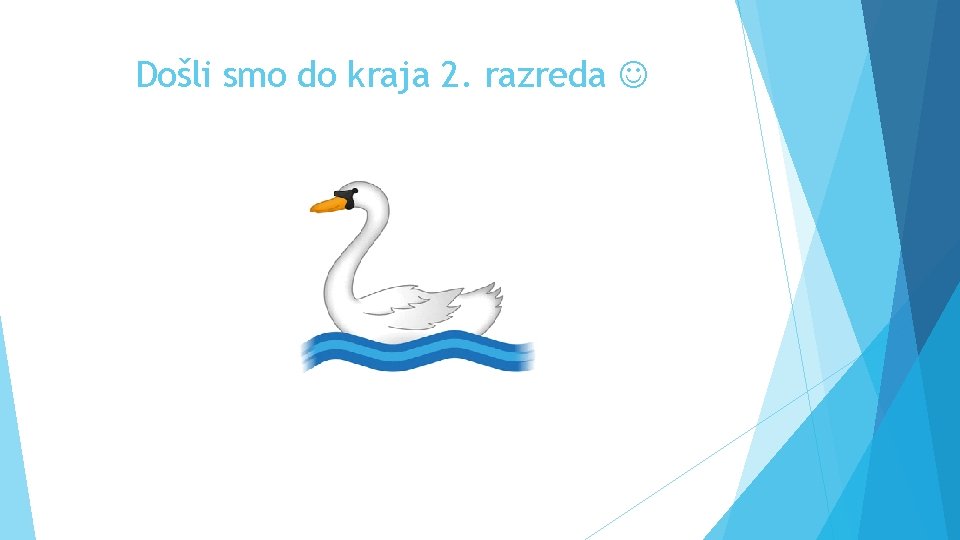 Došli smo do kraja 2. razreda ☺